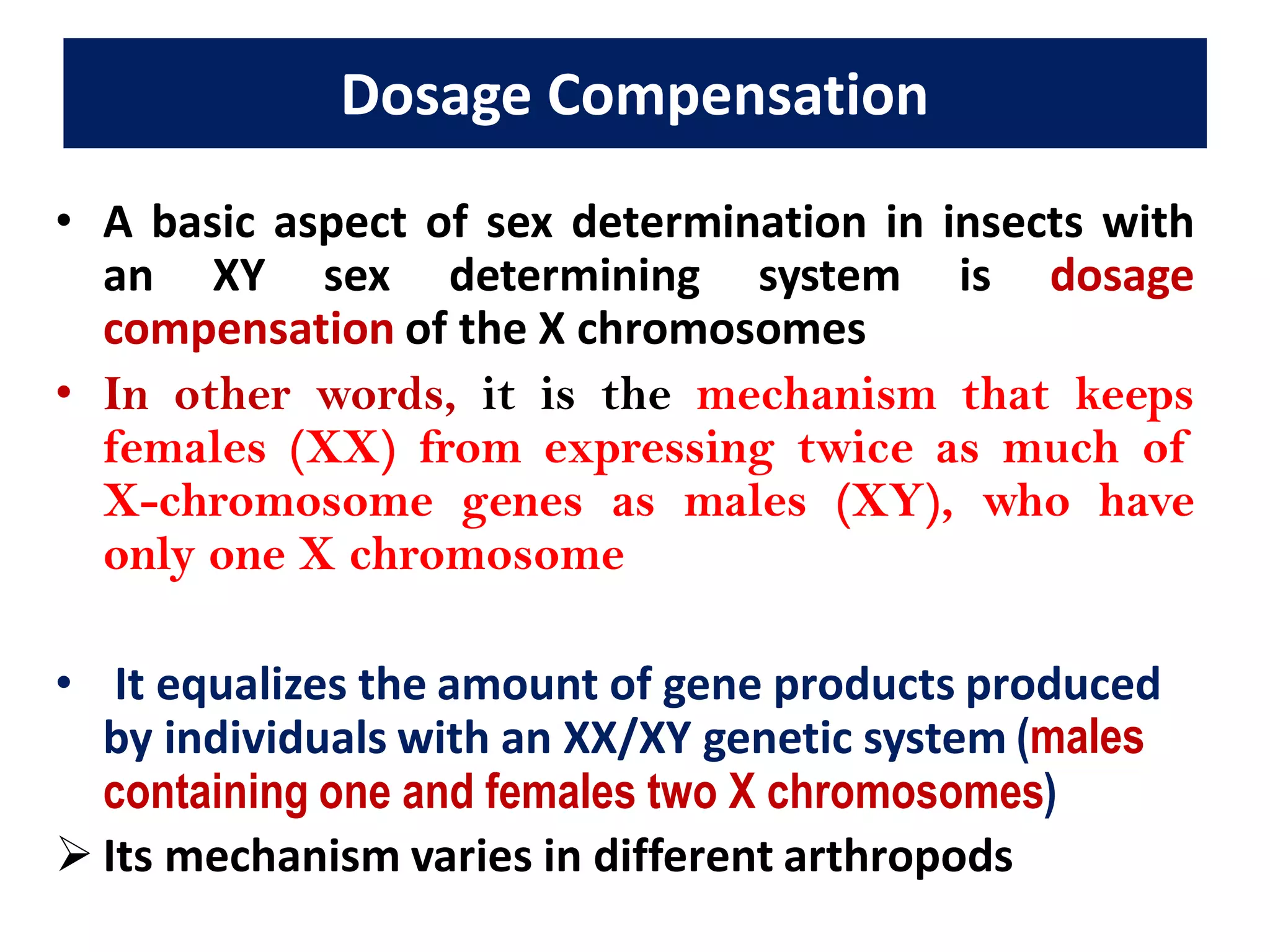 Dosage Compensation

• A basic aspect of sex determination in insects with an XY sex determining system is dosage compensation of the X chromosomes

• In other words, it is the mechanism that keeps females (XX) from expressing twice as much of X-chromosome genes as males (XY), who have only one X chromosome

• It equalizes the amount of gene products produced by individuals with an XX/XY genetic system (males containing one and females two X chromosomes)

➢ Its mechanism varies in different arthropods